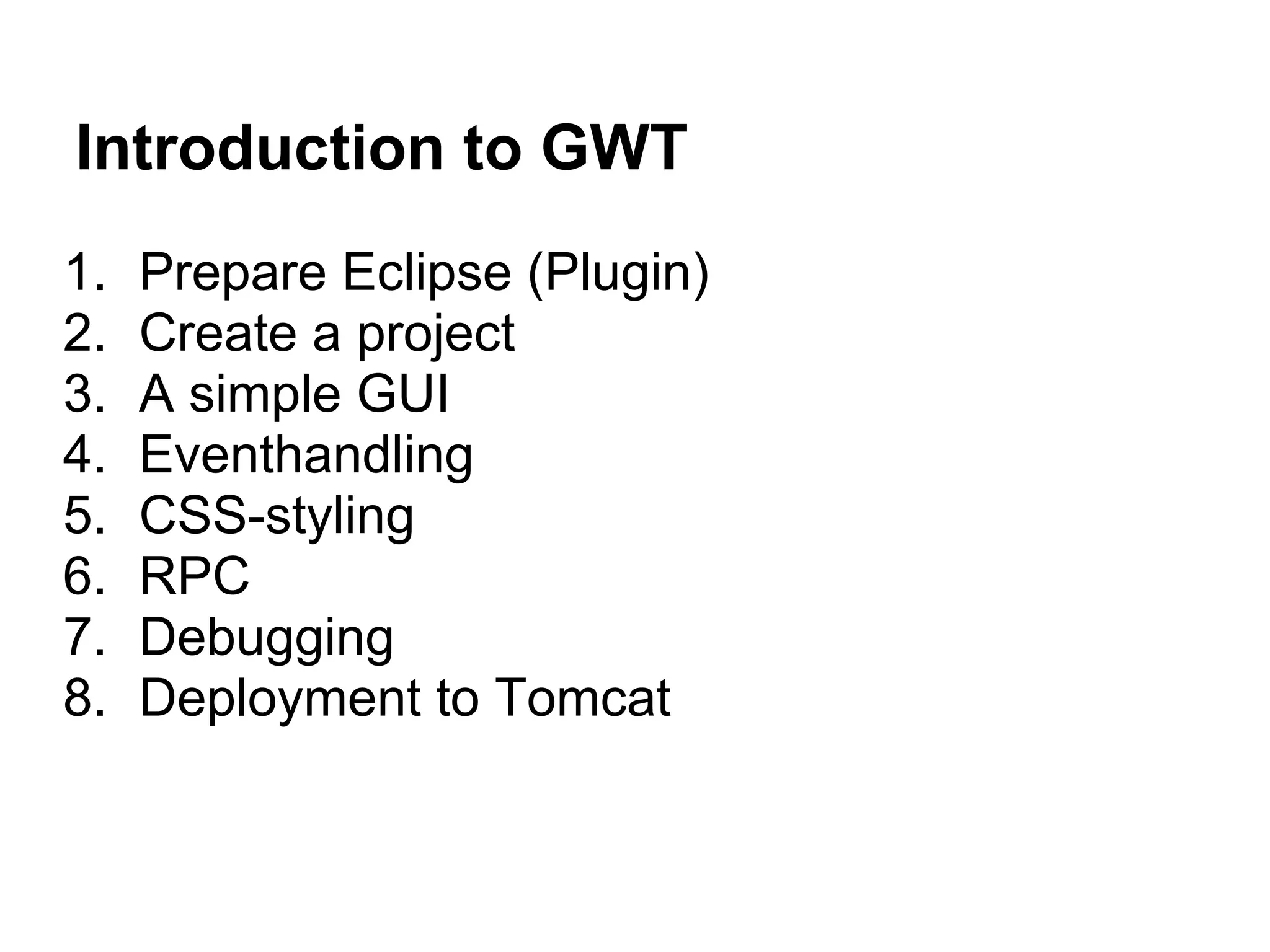 Introduction to GWT

1. Prepare Eclipse (Plugin)
2. Create a project
3. A simple GUI
4. Eventhandling
5. CSS-styling
6. RPC
7. Debugging
8. Deployment to Tomcat